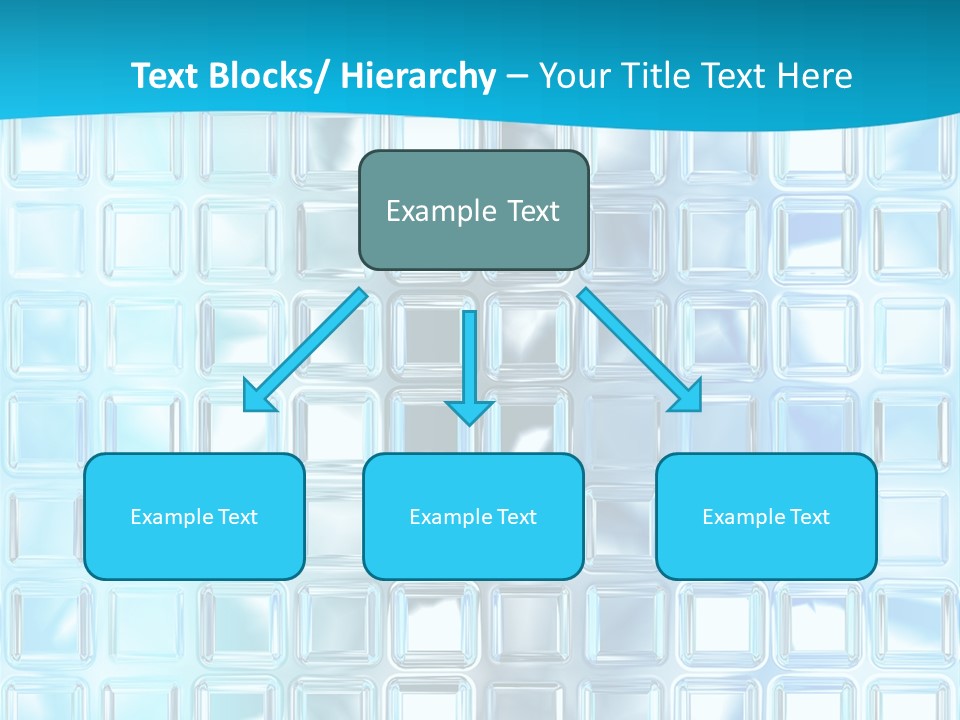 Text Blocks/ Hierarchy – Your Title Text Here

Example Text

Example Text

Example Text

Example Text